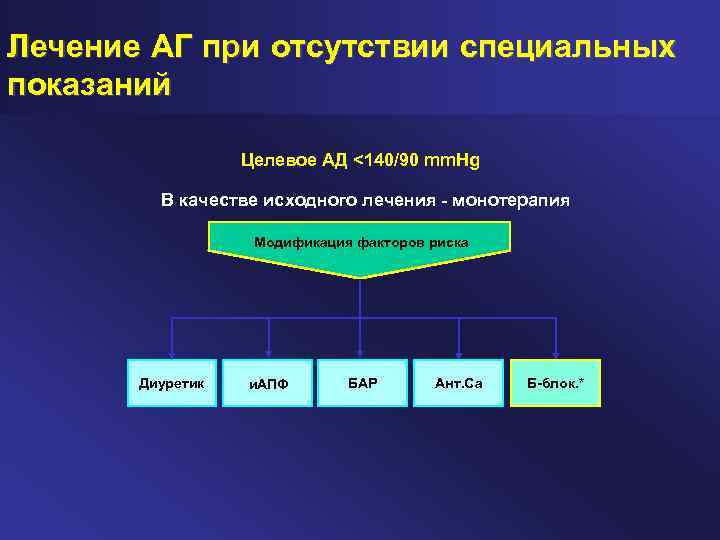 Лечение АГ при отсутствии специальных показаний

Целевое АД <140/90 mmHg

В качестве исходного лечения - монотерапия

Модификация факторов риска

Диуретик

иАПФ

БАР

Ант.Са

Б-блок.*